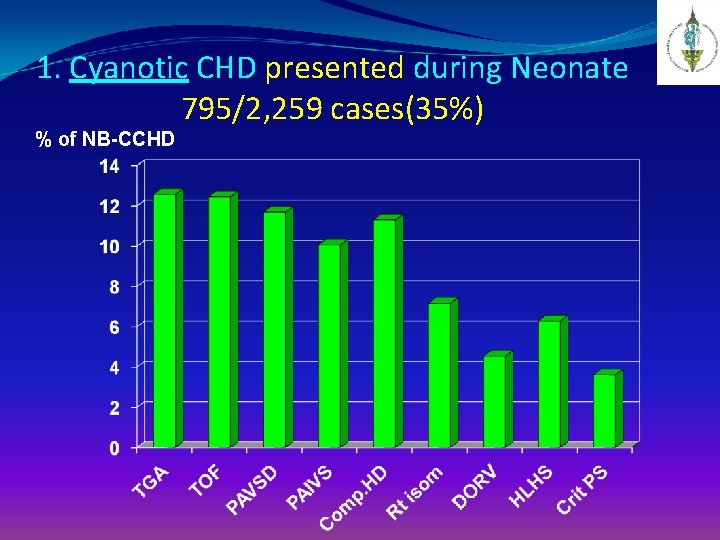 1. Cyanotic CHD presented during Neonate
795/2,259 cases(35%)

% of NB-CCHD

14
12
10
8
6
4
2
0

TGA
TOF
PAVSD
PAIVS
Comp.HD
Rt isom
DORV
HLHS
Crit PS